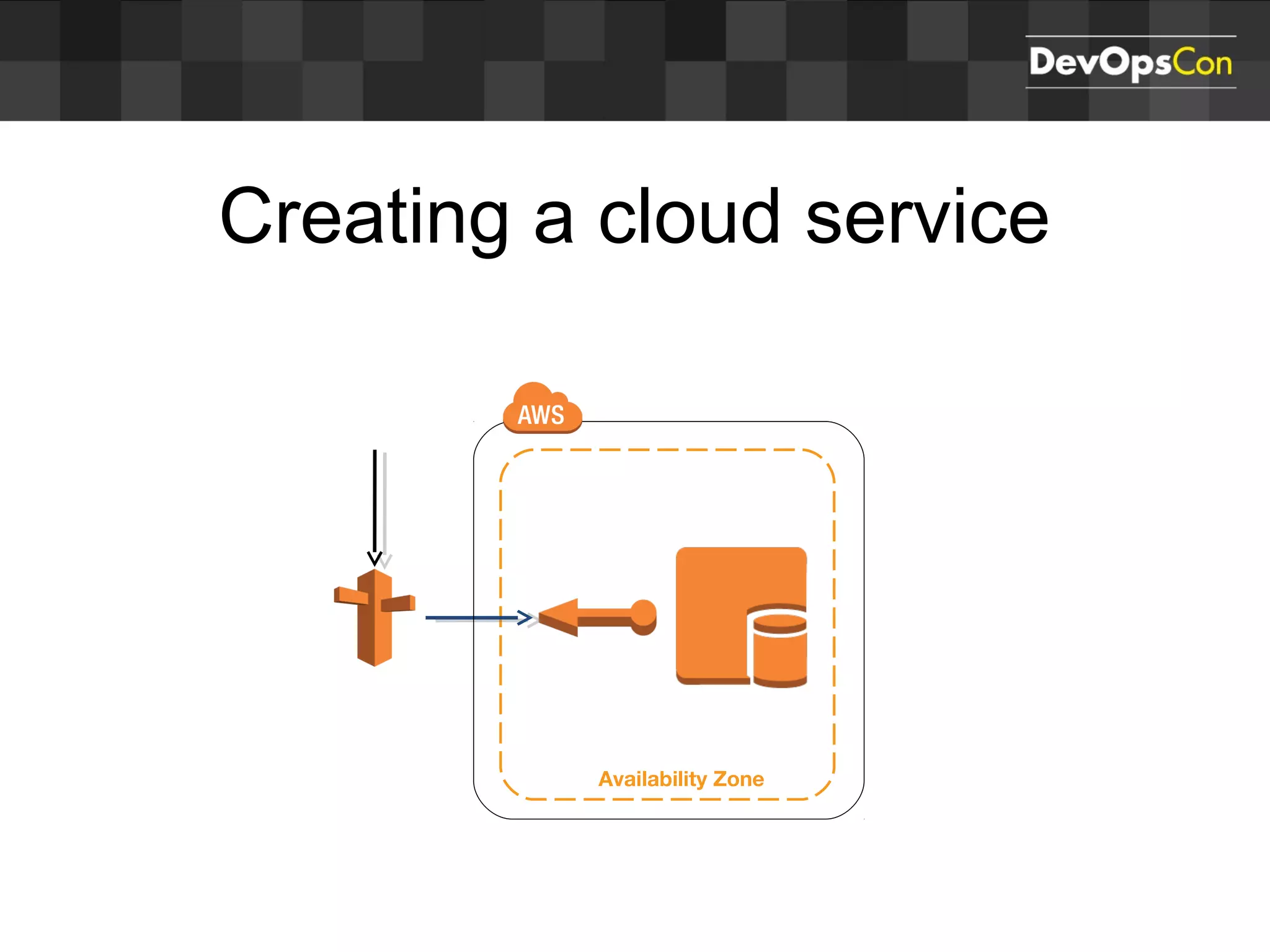 DevOpsCon

Creating a cloud service

AWS

Availability Zone